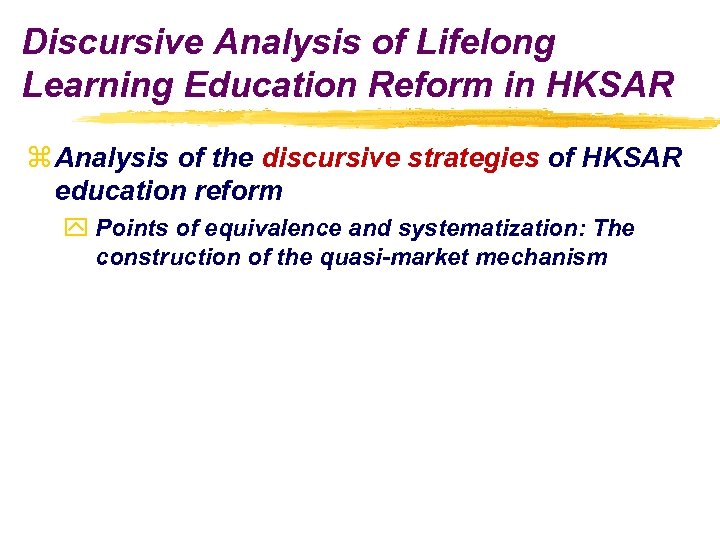 Discursive Analysis of Lifelong Learning Education Reform in HKSAR

Analysis of the discursive strategies of HKSAR education reform

Points of equivalence and systematization: The construction of the quasi-market mechanism